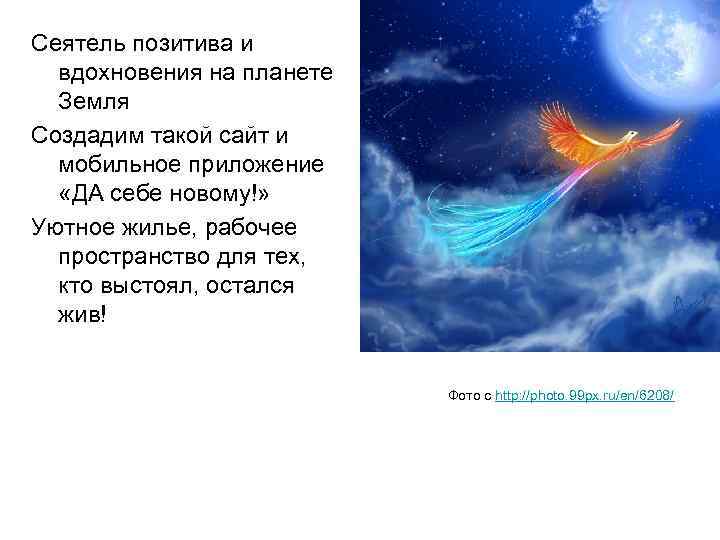 Сеятель позитива и вдохновения на планете Земля

Создадим такой сайт и мобильное приложение «ДА себе новому!»

Уютное жилье, рабочее пространство для тех, кто выстоял, остался жив!

Фото с http://photo.99px.ru/en/6208/